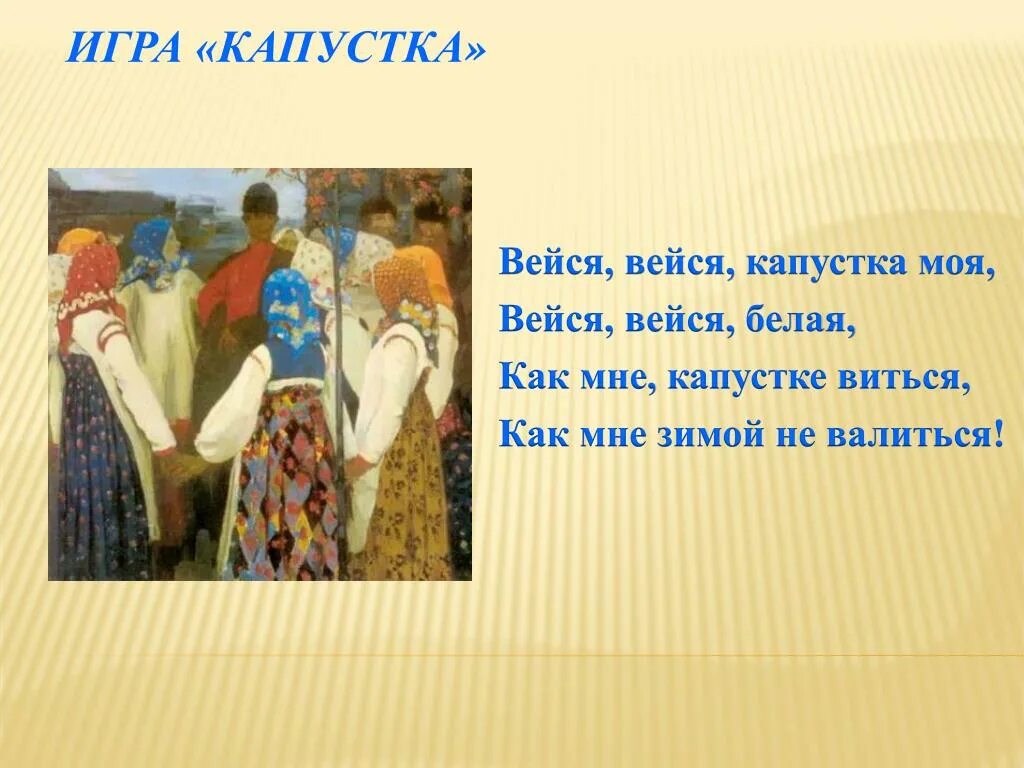 ИГРА «КАПУСТКА»

Вейся, вейся, капустка моя,
Вейся, вейся, белая,
Как мне, капустке виться,
Как мне зимой не валиться!